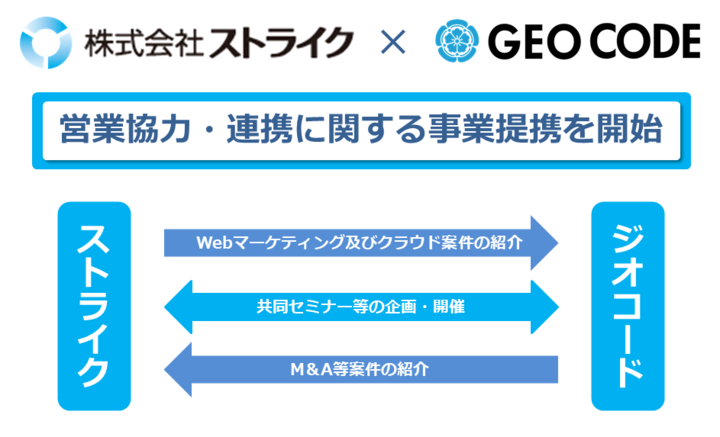 株式会社ストライク × GEO CODE

営業協力・連携に関する事業提携を開始

ストライク

Webマーケティング及びクラウド案件の紹介

共同セミナー等の企画・開催

M&A等案件の紹介

ジオコード